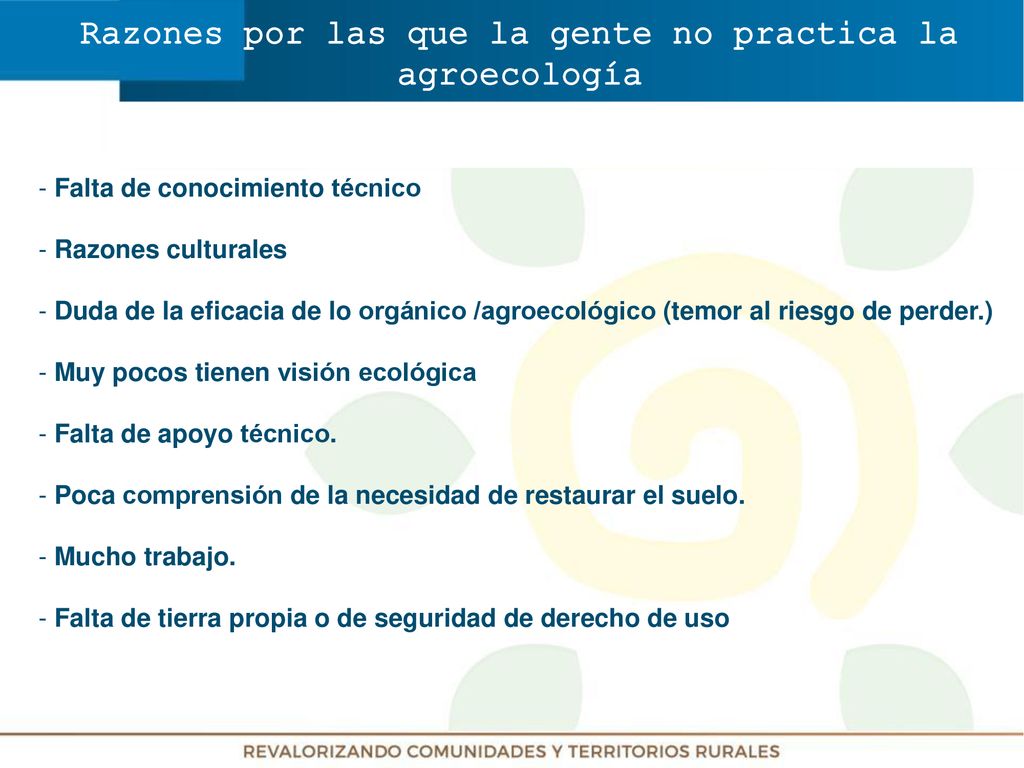 Razones por las que la gente no practica la agroecología

- Falta de conocimiento técnico

- Razones culturales

- Duda de la eficacia de lo orgánico /agroecológico (temor al riesgo de perder.)

- Muy pocos tienen visión ecológica

- Falta de apoyo técnico.

- Poca comprensión de la necesidad de restaurar el suelo.

- Mucho trabajo.

- Falta de tierra propia o de seguridad de derecho de uso

REVALORIZANDO COMUNIDADES Y TERRITORIOS RURALES